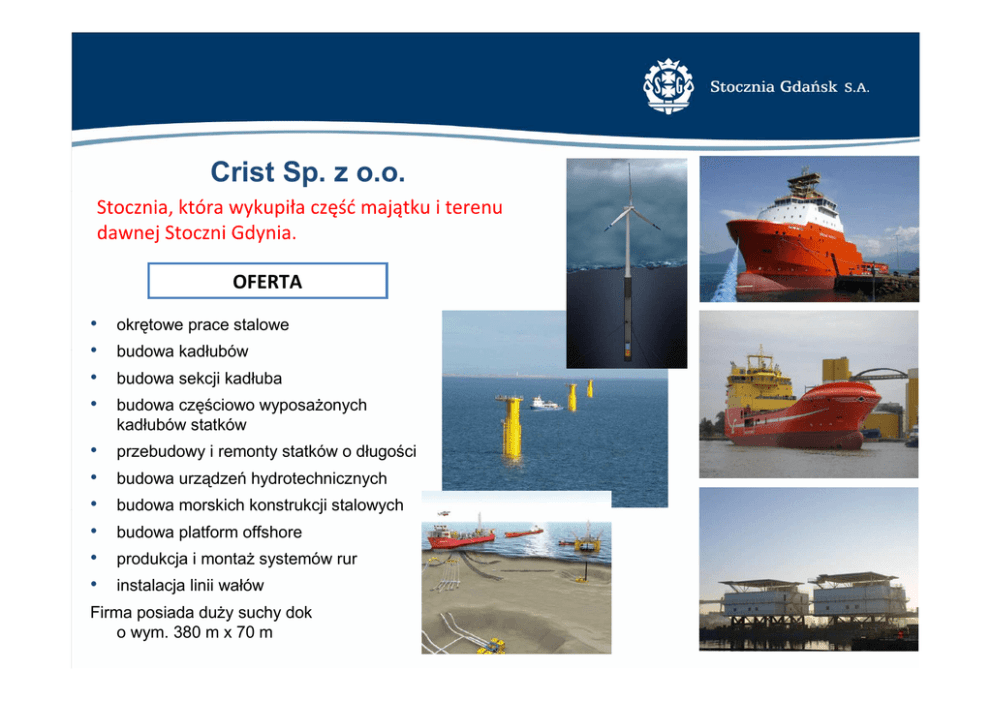 Stocznia Gdańsk S.A.

Crist Sp. z o.o.

Stocznia, która wykupiła część majątku i terenu dawnej Stoczni Gdynia.

OFERTA

• okrętowe prace stalowe
• budowa kadłubów
• budowa sekcji kadłuba
• budowa częściowo wyposażonych kadłubów statków
• przebudowy i remonty statków o długości
• budowa urządzeń hydrotechnicznych
• budowa morskich konstrukcji stalowych
• budowa platform offshore
• produkcja i montaż systemów rur
• instalacja linii wałów

Firma posiada duży suchy dok o wym. 380 m x 70 m